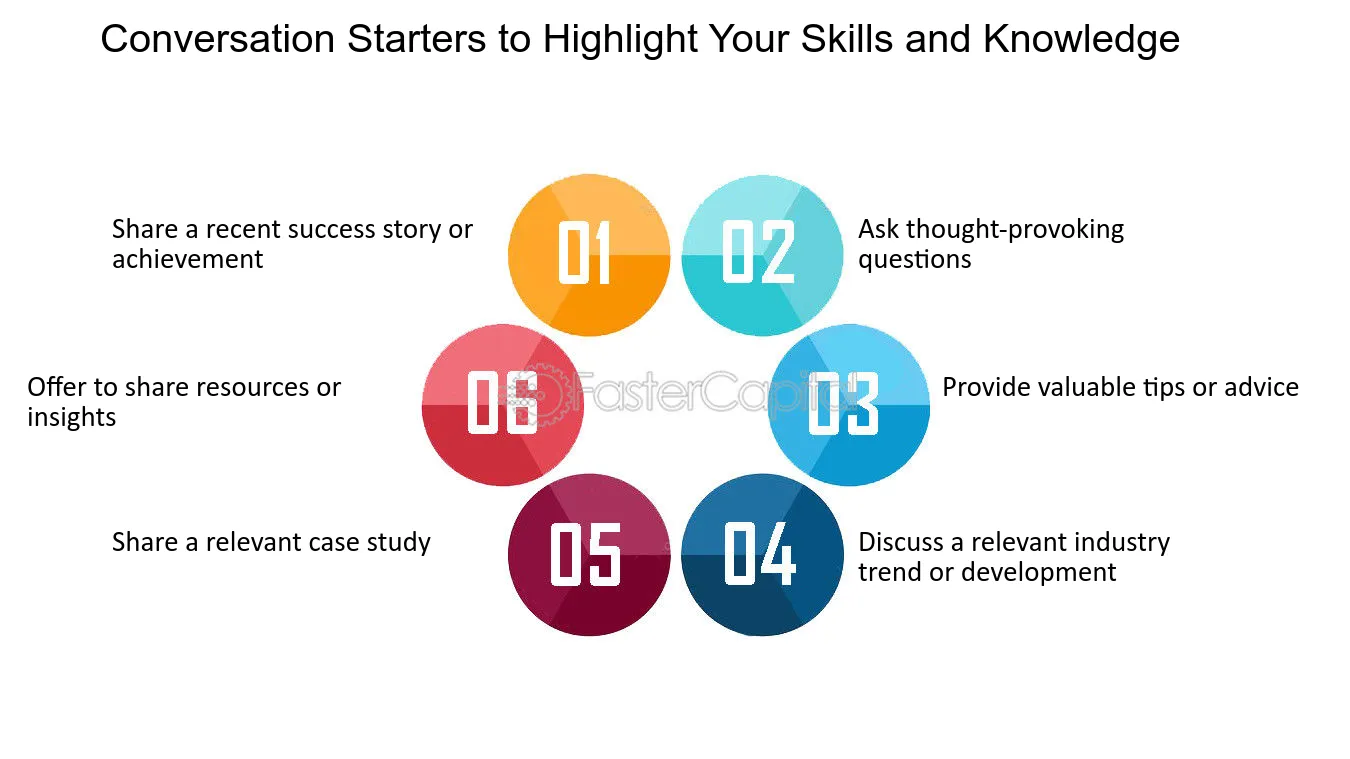 Conversation Starters to Highlight Your Skills and Knowledge

01 Share a recent success story or achievement

02 Ask thought-provoking questions

03 Provide valuable tips or advice

04 Discuss a relevant industry trend or development

05 Share a relevant case study

06 Offer to share resources or insights

FasterCapital